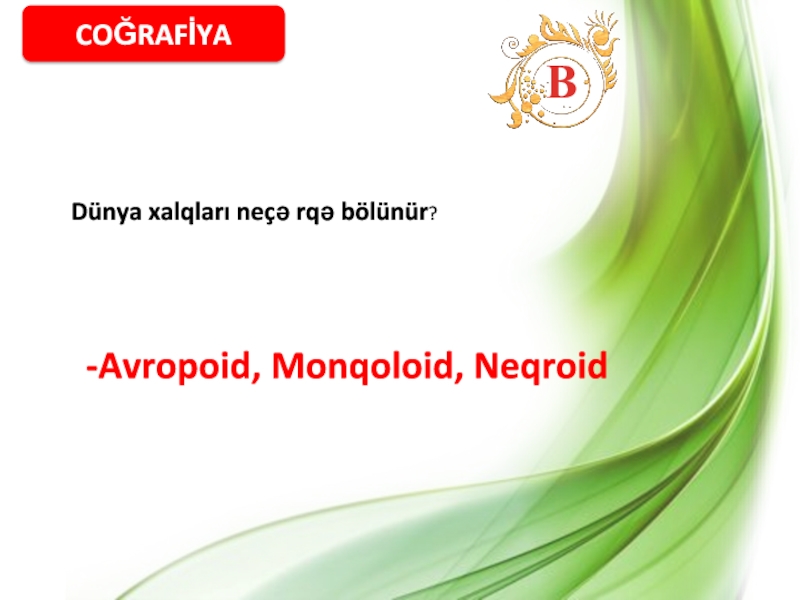 COĞRAFİYA

B

Dünya xalqları neçə rqə bölünür?

-Avropoid, Monqoloid, Neqroid